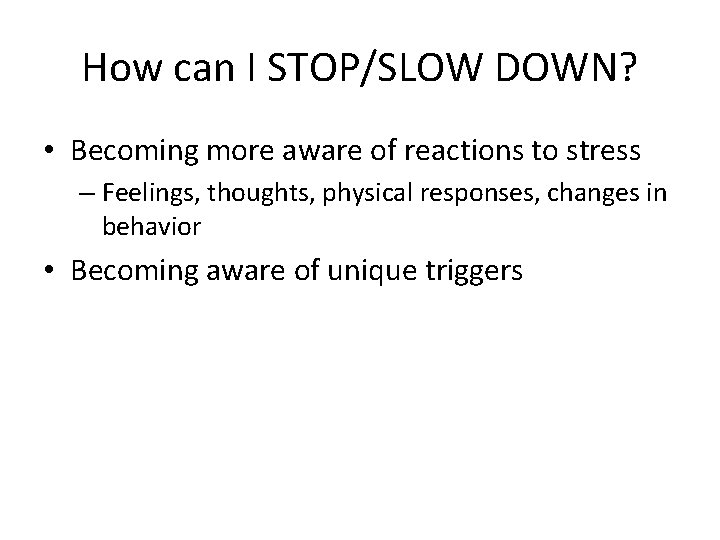 How can I STOP/SLOW DOWN?

• Becoming more aware of reactions to stress
– Feelings, thoughts, physical responses, changes in behavior

• Becoming aware of unique triggers